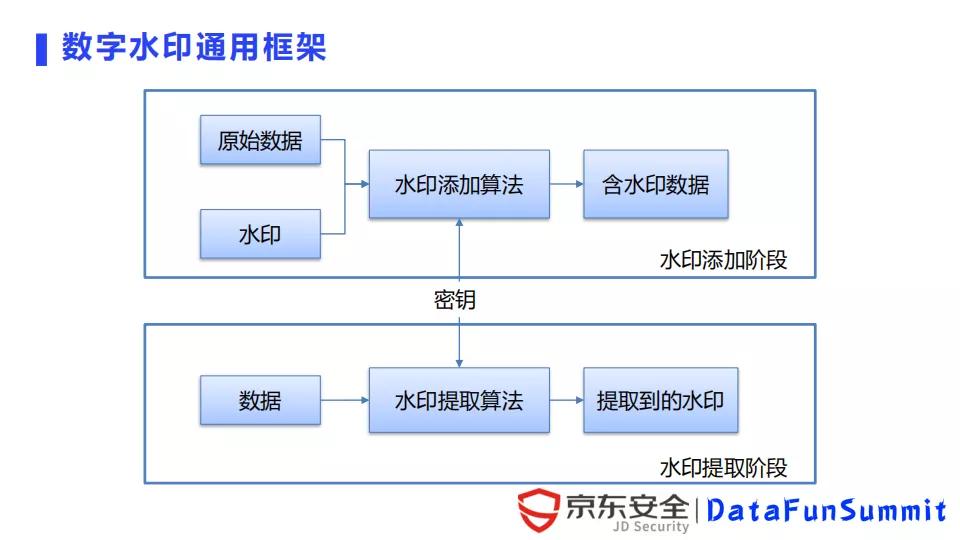 数字水印通用框架

原始数据

水印

水印添加算法

含水印数据

水印添加阶段

密钥

数据

水印提取算法

提取到的水印

水印提取阶段

京东安全 JD Security | DataFunSummit